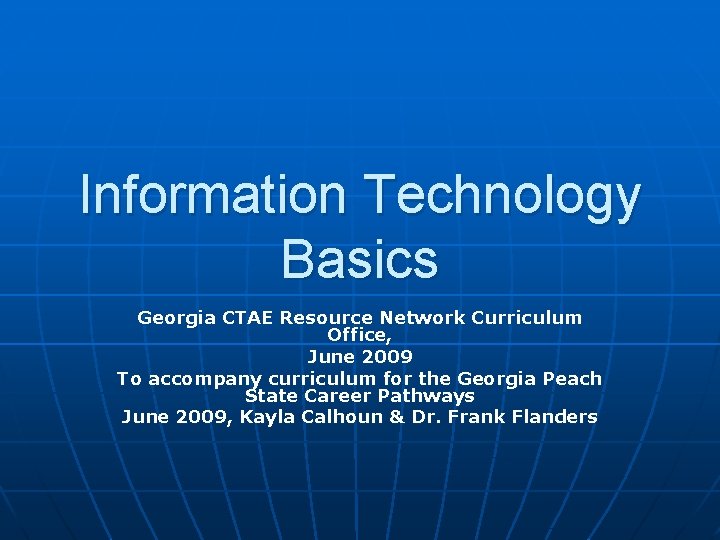 Information Technology Basics

Georgia CTAE Resource Network Curriculum Office,
June 2009
To accompany curriculum for the Georgia Peach State Career Pathways
June 2009, Kayla Calhoun & Dr. Frank Flanders